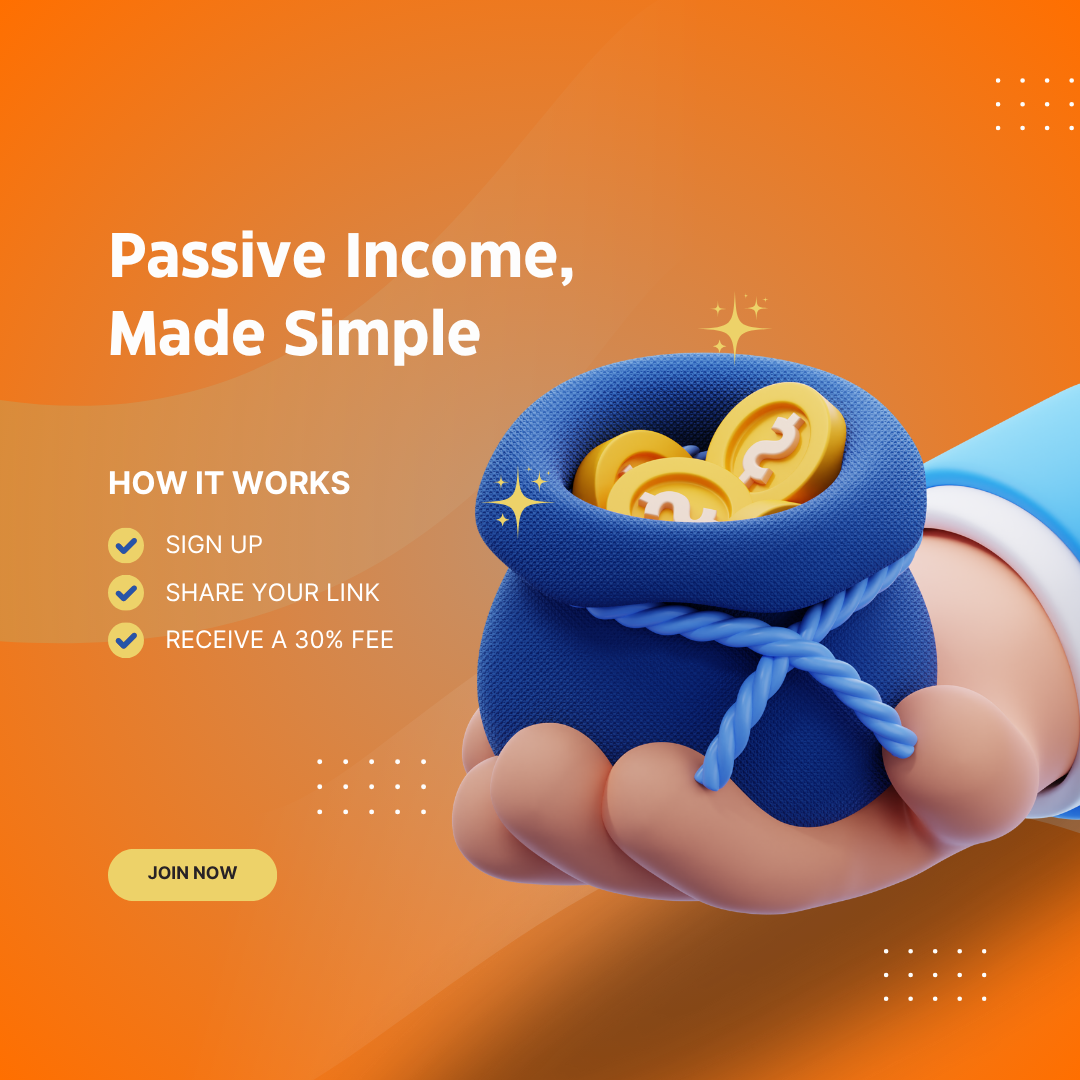 Passive Income, Made Simple

HOW IT WORKS

SIGN UP

SHARE YOUR LINK

RECEIVE A 30% FEE

JOIN NOW